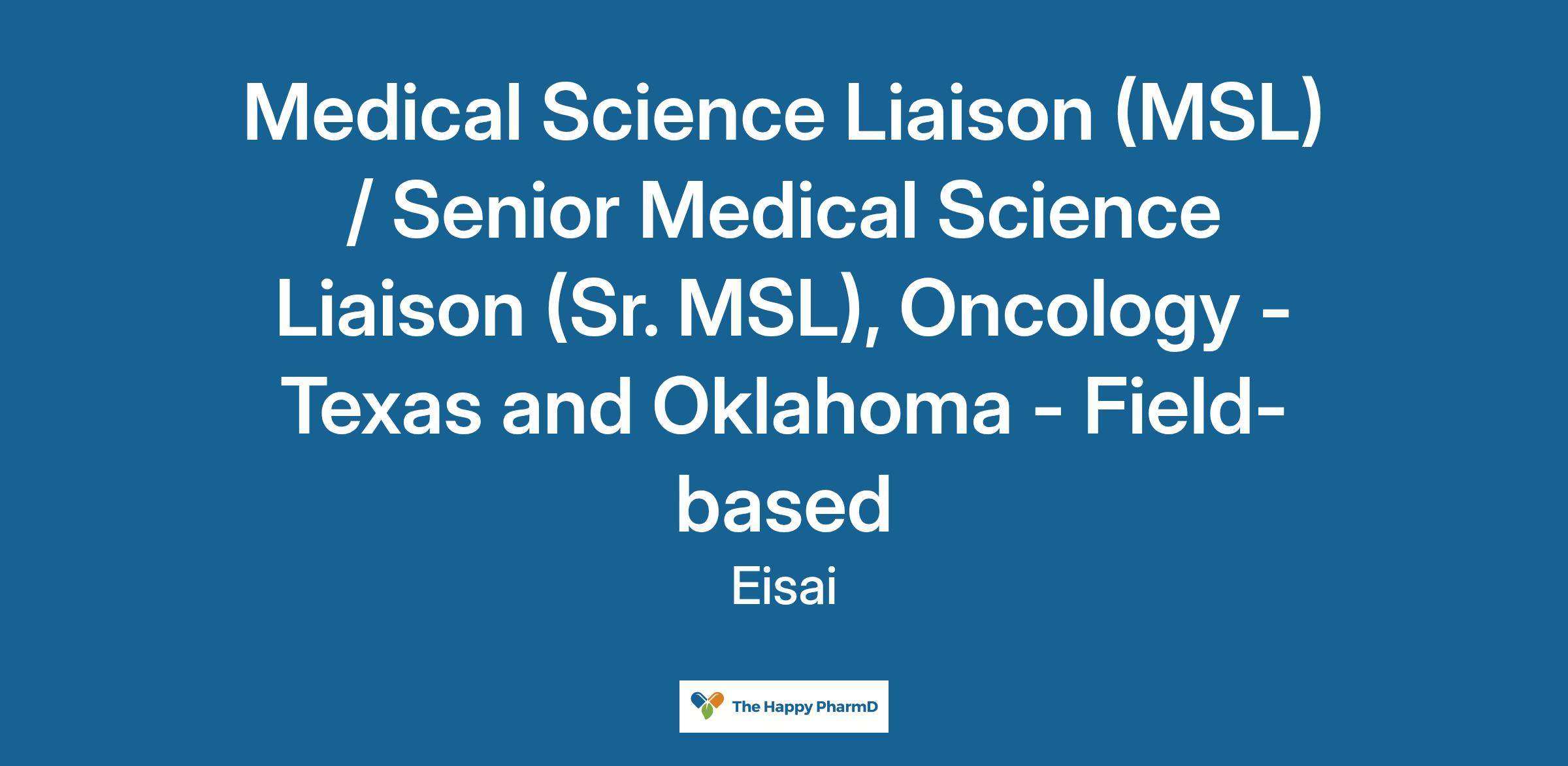 Medical Science Liaison (MSL) / Senior Medical Science Liaison (Sr. MSL), Oncology - Texas and Oklahoma - Field-based

Eisai

The Happy PharmD